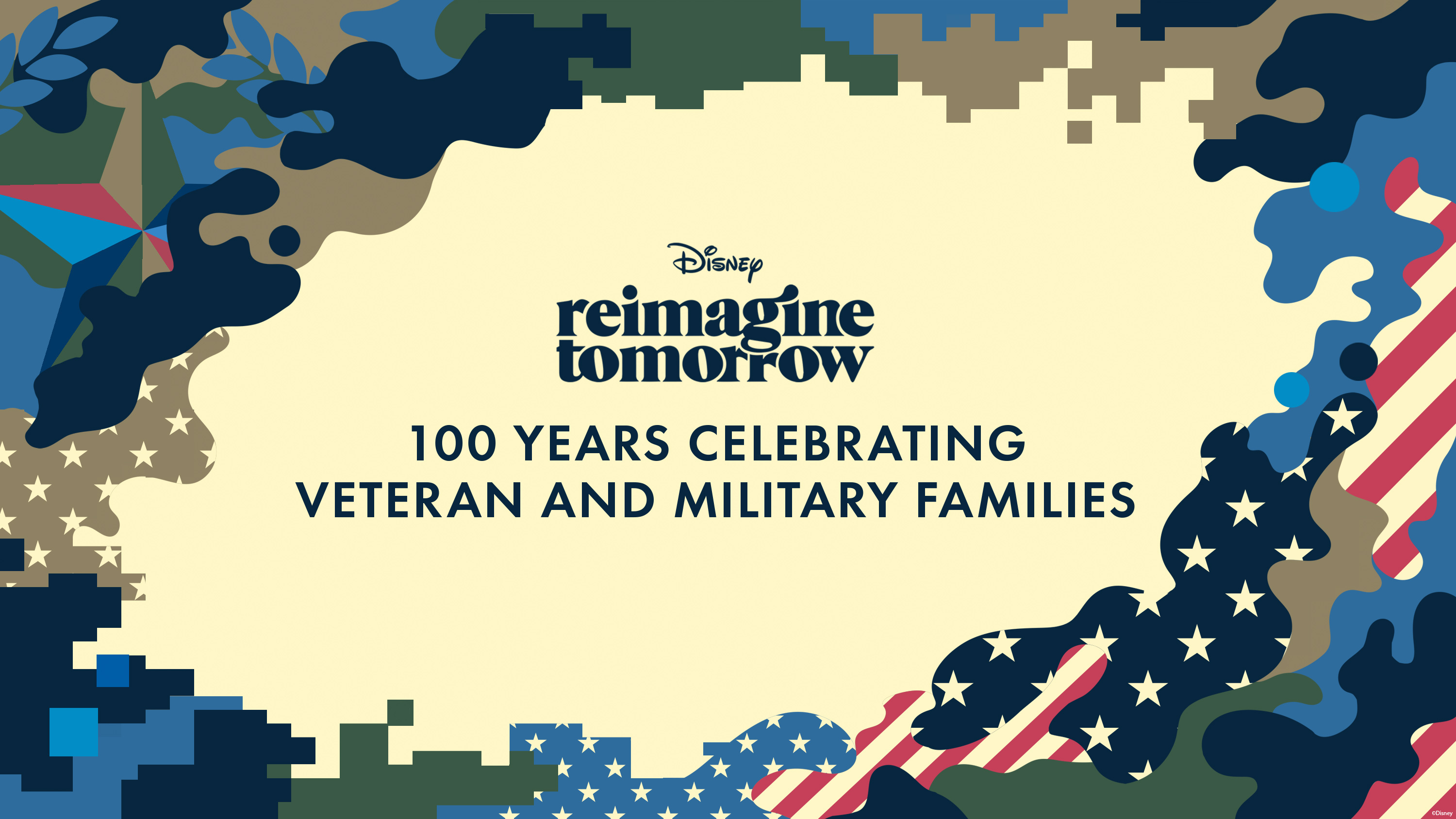 Disney

reimagine tomorrow

100 YEARS CELEBRATING VETERAN AND MILITARY FAMILIES

©Disney